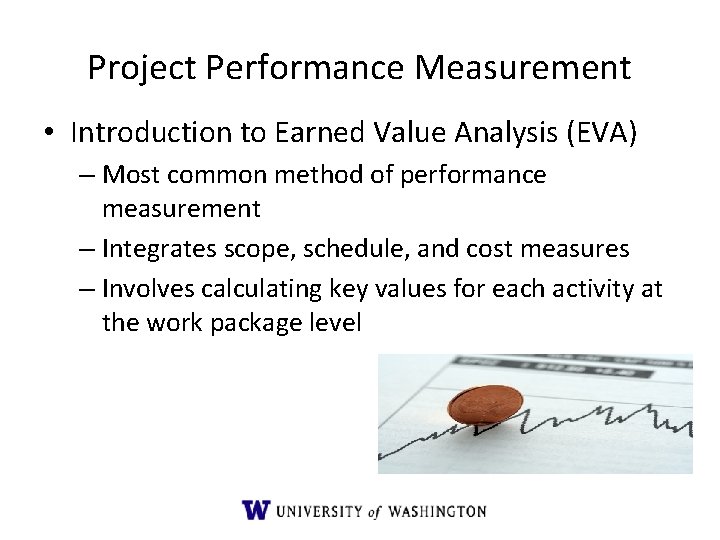 Project Performance Measurement

• Introduction to Earned Value Analysis (EVA)
– Most common method of performance measurement
– Integrates scope, schedule, and cost measures
– Involves calculating key values for each activity at the work package level

W UNIVERSITY of WASHINGTON